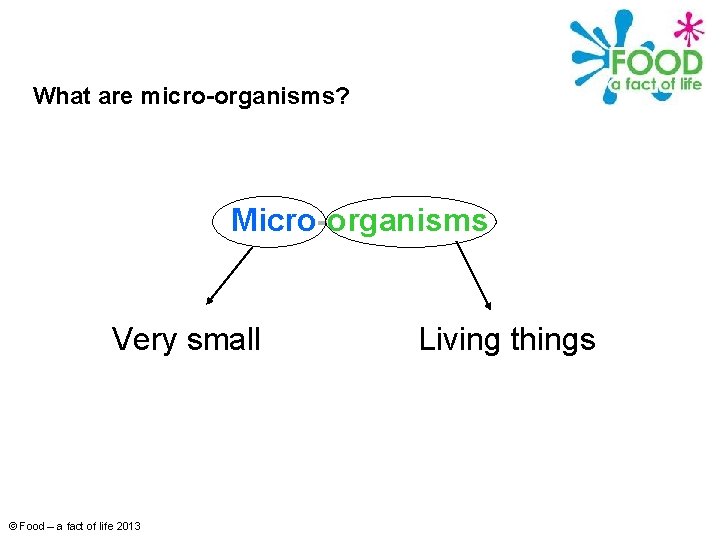 FOOD
a fact of life

What are micro-organisms?

Micro-organisms

Very small

Living things

© Food – a fact of life 2013